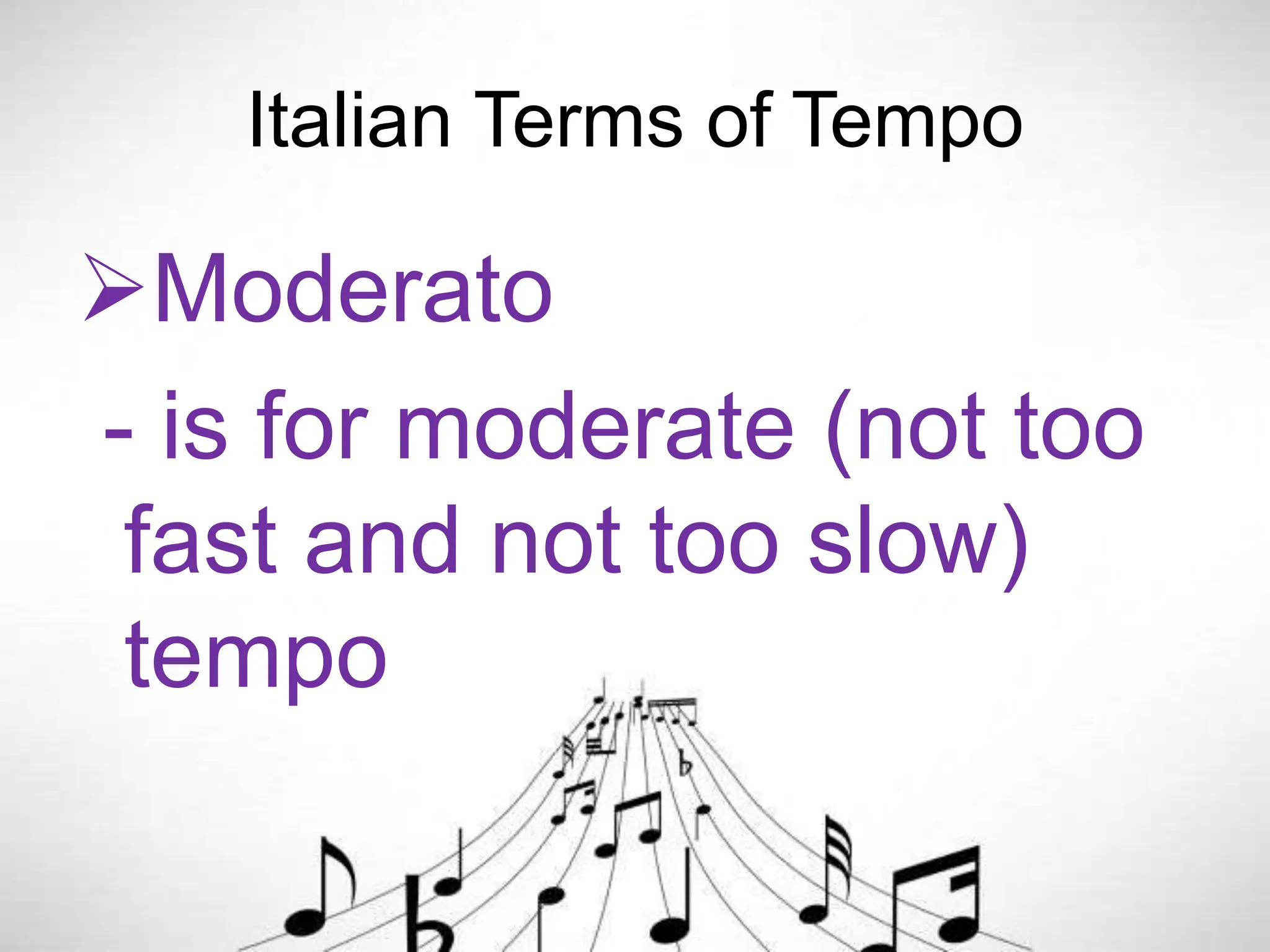 Italian Terms of Tempo

➢Moderato

- is for moderate (not too fast and not too slow) tempo